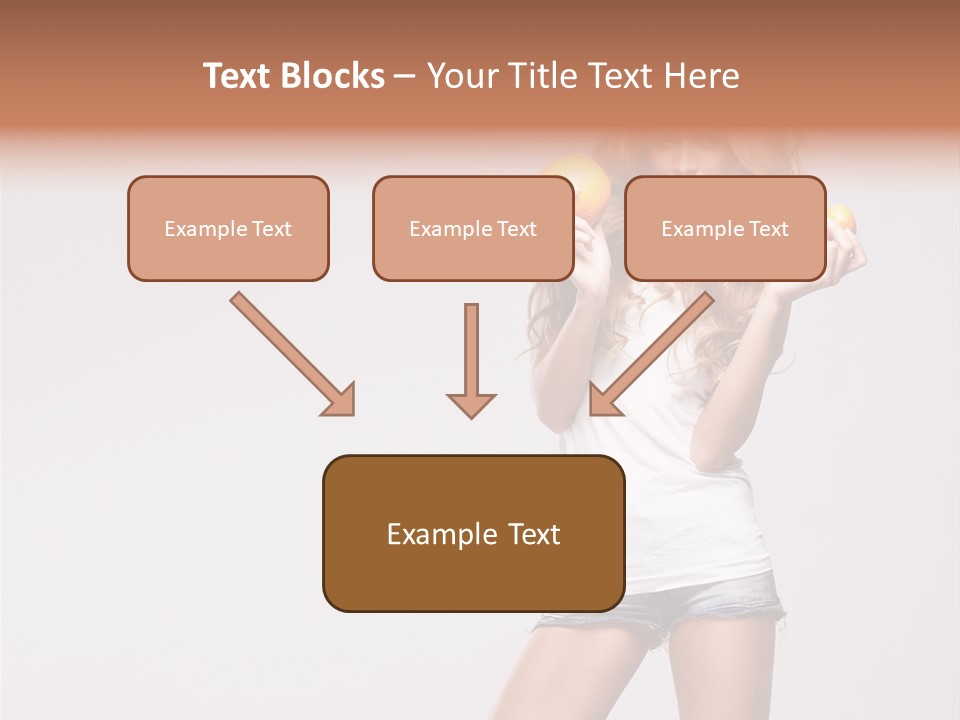 Text Blocks – Your Title Text Here

Example Text

Example Text

Example Text

Example Text